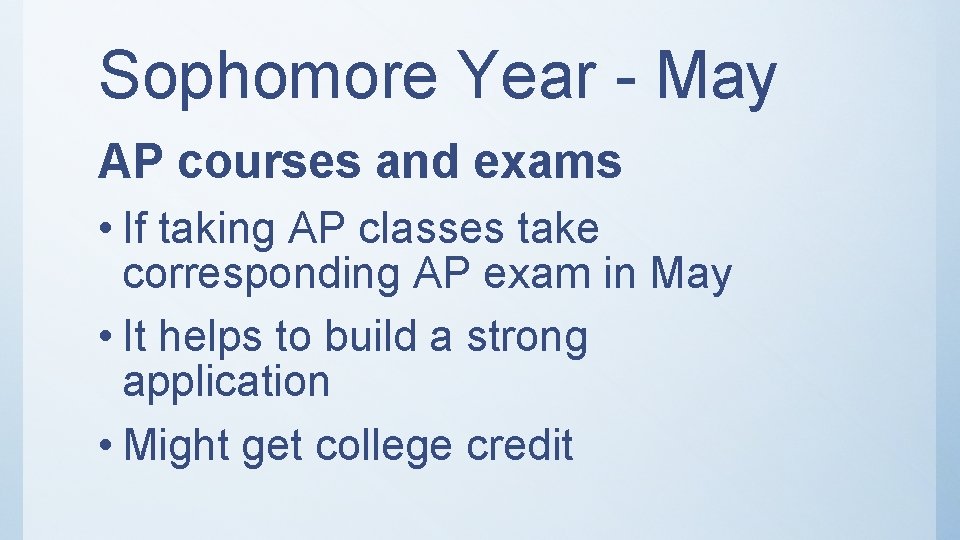 Sophomore Year - May

AP courses and exams

• If taking AP classes take corresponding AP exam in May
• It helps to build a strong application
• Might get college credit